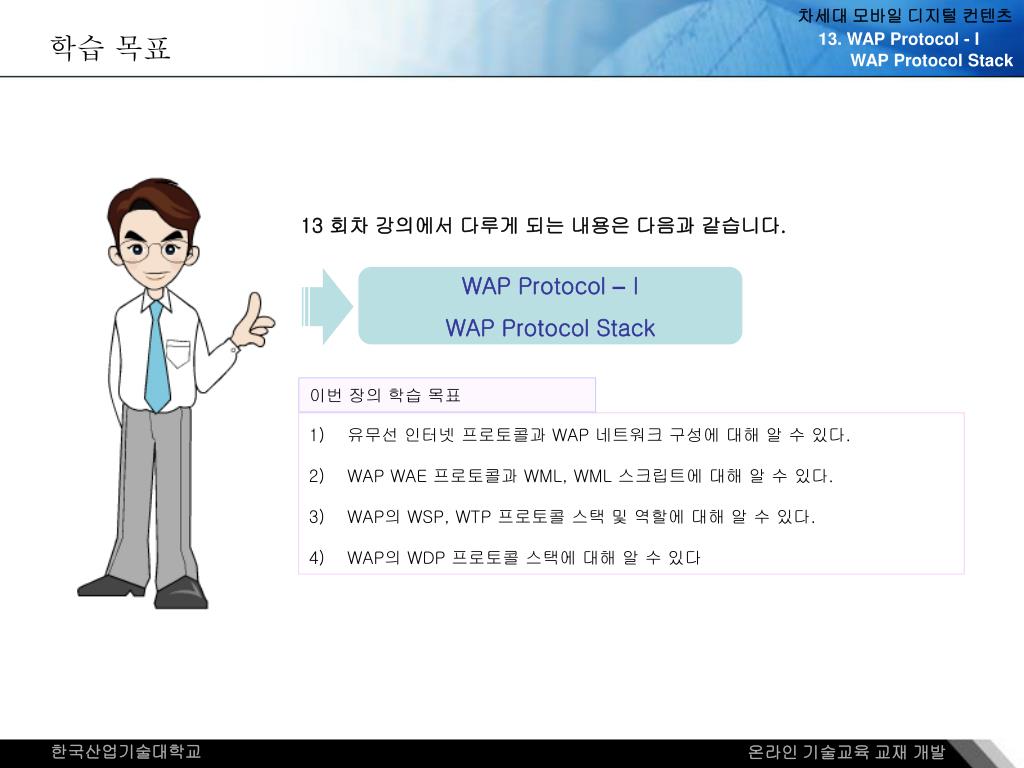 학습 목표

차세대 모바일 디지털 컨텐츠
13. WAP Protocol - I
WAP Protocol Stack

13 회차 강의에서 다루게 되는 내용은 다음과 같습니다.

WAP Protocol – I
WAP Protocol Stack

이번 장의 학습 목표

1) 유무선 인터넷 프로토콜과 WAP 네트워크 구성에 대해 알 수 있다.

2) WAP WAE 프로토콜과 WML, WML 스크립트에 대해 알 수 있다.

3) WAP의 WSP, WTP 프로토콜 스택 및 역할에 대해 알 수 있다.

4) WAP의 WDP 프로토콜 스택에 대해 알 수 있다

한국산업기술대학교

온라인 기술교육 교재 개발